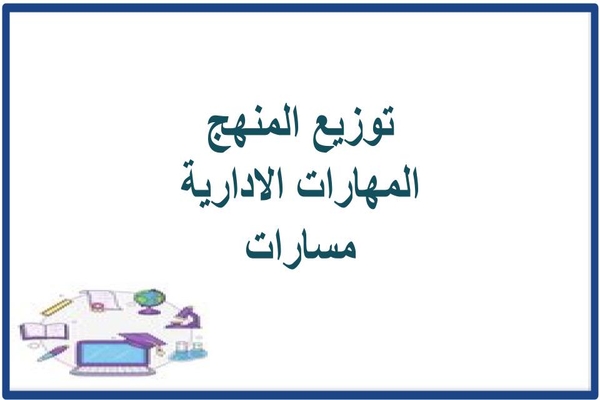 توزيع المنهج
المهارات الادارية
مسارات